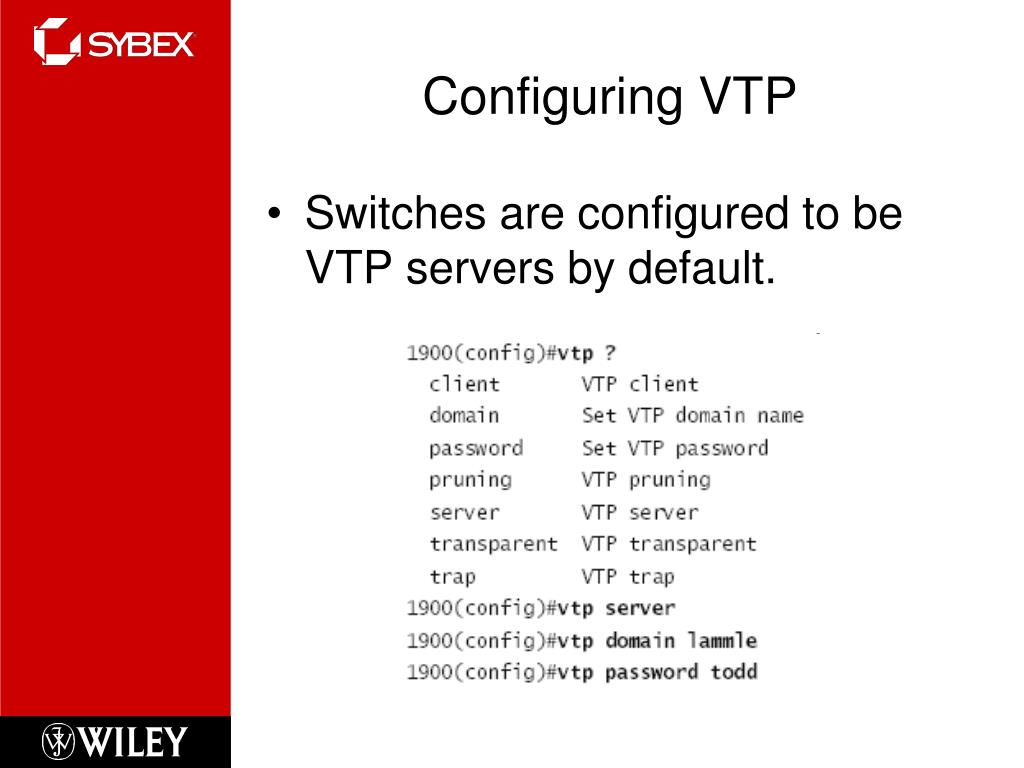 SYBEX

Configuring VTP

• Switches are configured to be VTP servers by default.

1900(config)#vtp ?
client VTP client
domain Set VTP domain name
password Set VTP password
pruning VTP pruning
server VTP server
transparent VTP transparent
trap VTP trap
1900(config)#vtp server
1900(config)#vtp domain lammle
1900(config)#vtp password todd

WILEY